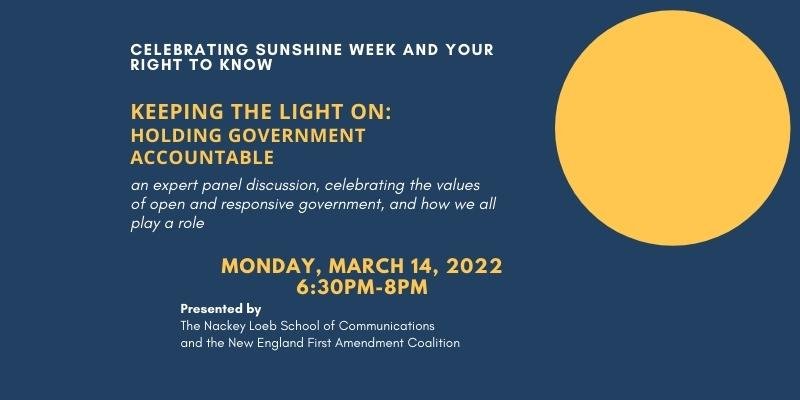 CELEBRATING SUNSHINE WEEK AND YOUR RIGHT TO KNOW

KEEPING THE LIGHT ON: HOLDING GOVERNMENT ACCOUNTABLE

an expert panel discussion, celebrating the values of open and responsive government, and how we all play a role

MONDAY, MARCH 14, 2022
6:30PM-8PM

Presented by
The Nackey Loeb School of Communications and the New England First Amendment Coalition